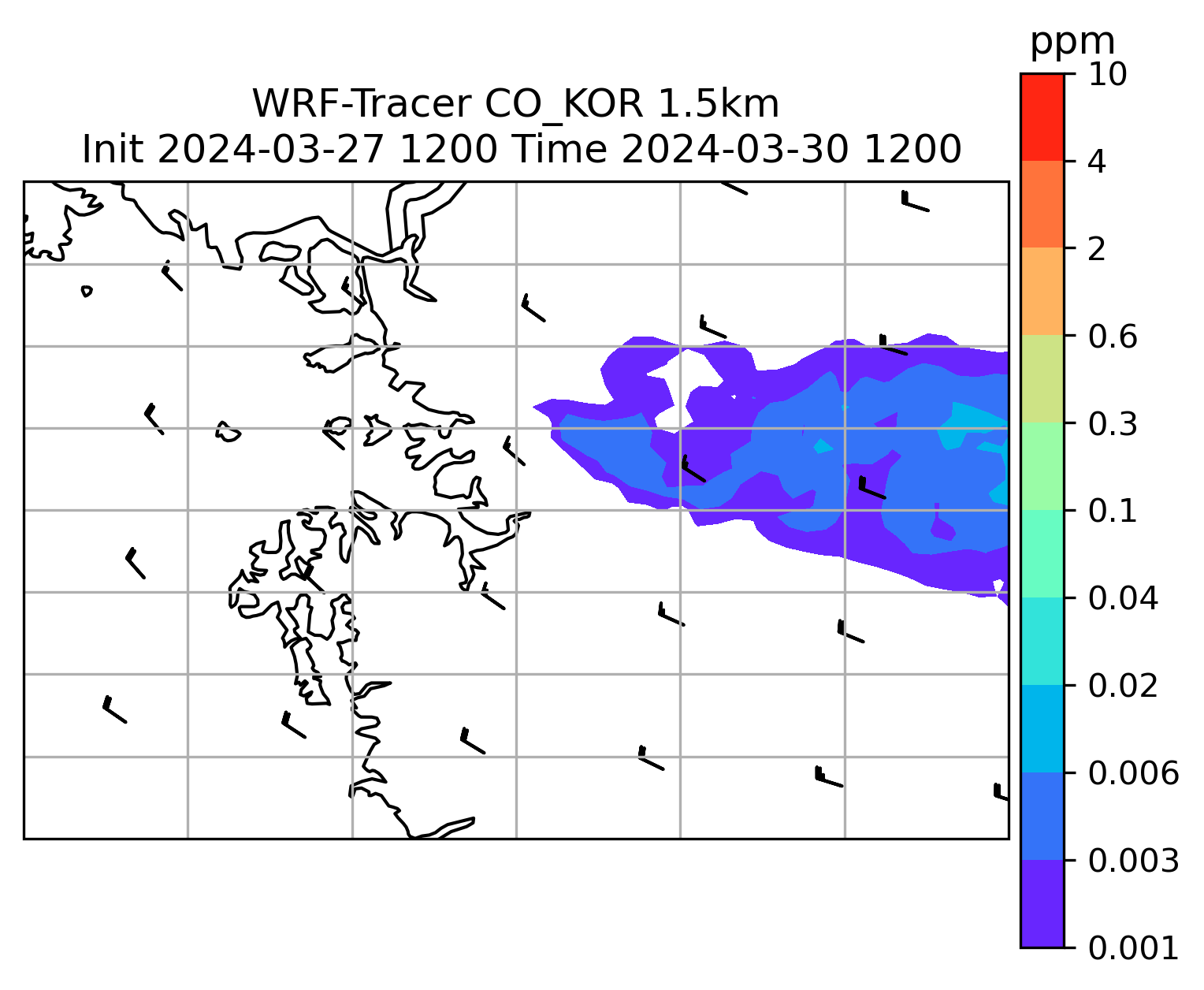 WRF-Tracer CO_KOR 1.5km
Init 2024-03-27 1200 Time 2024-03-30 1200

ppm
10
4
2
0.6
0.3
0.1
0.04
0.02
0.006
0.003
0.001